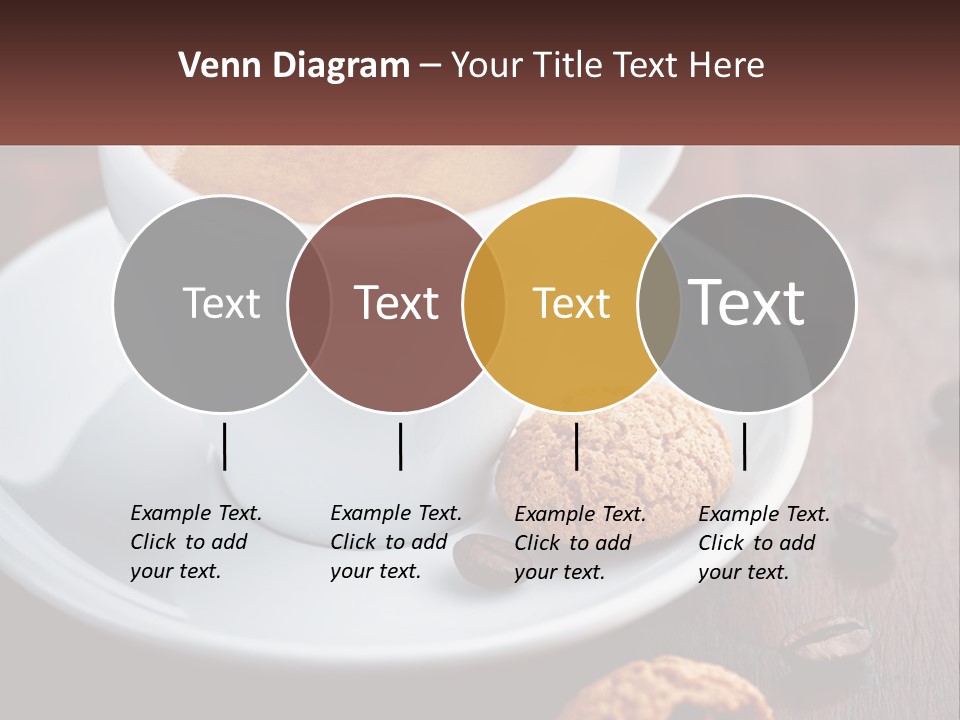 Venn Diagram – Your Title Text Here

Text

Text

Text

Text

Example Text. Click to add your text.

Example Text. Click to add your text.

Example Text. Click to add your text.

Example Text. Click to add your text.